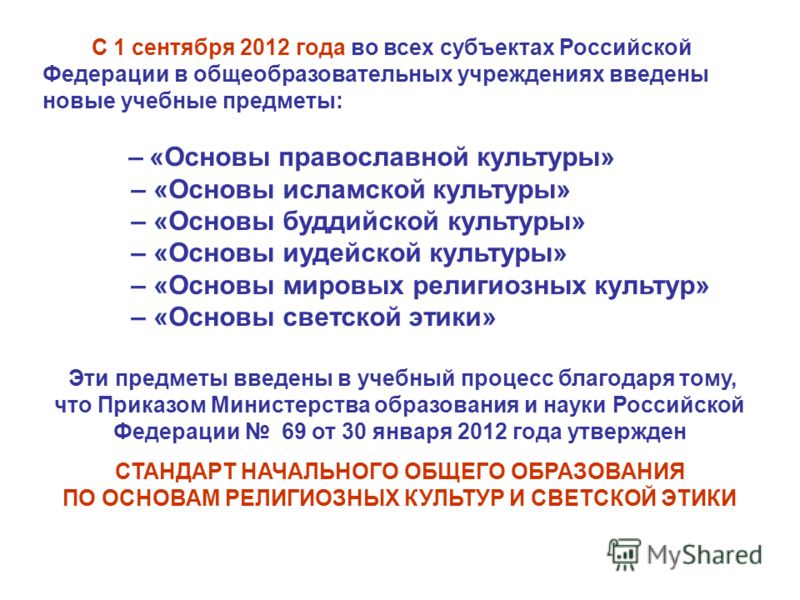 С 1 сентября 2012 года во всех субъектах Российской Федерации в общеобразовательных учреждениях введены новые учебные предметы:

– «Основы православной культуры»
– «Основы исламской культуры»
– «Основы буддийской культуры»
– «Основы иудейской культуры»
– «Основы мировых религиозных культур»
– «Основы светской этики»

Эти предметы введены в учебный процесс благодаря тому, что Приказом Министерства образования и науки Российской Федерации № 69 от 30 января 2012 года утвержден

СТАНДАРТ НАЧАЛЬНОГО ОБЩЕГО ОБРАЗОВАНИЯ ПО ОСНОВАМ РЕЛИГИОЗНЫХ КУЛЬТУР И СВЕТСКОЙ ЭТИКИ

MyShared